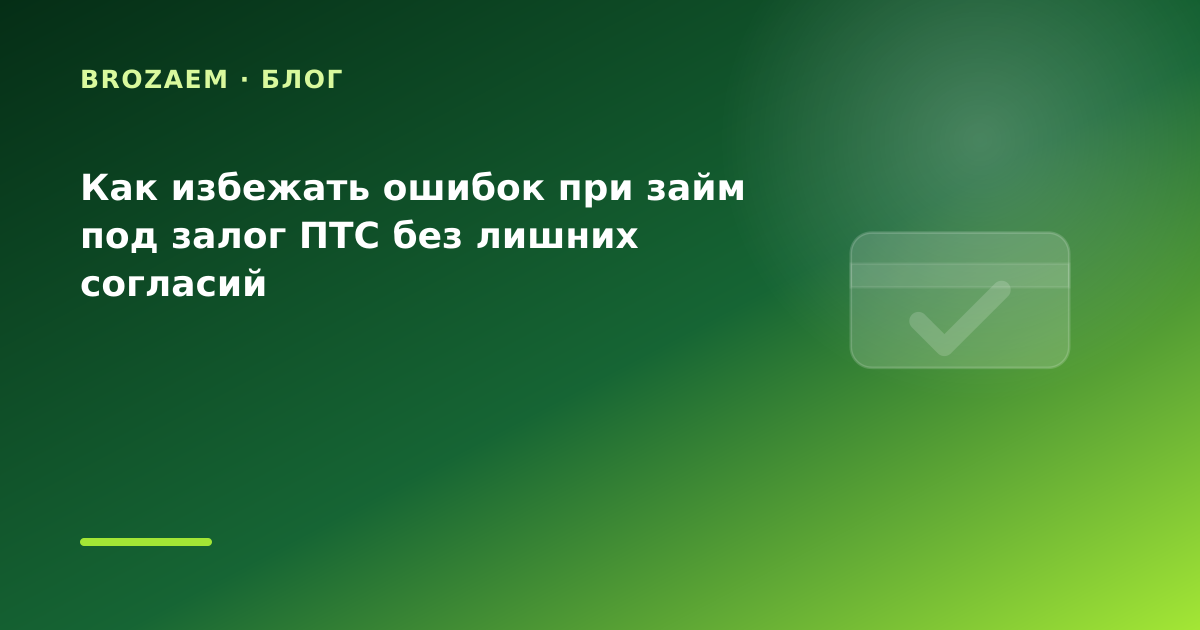 BROZAEM · БЛОГ

Как избежать ошибок при займ под залог ПТС без лишних согласий